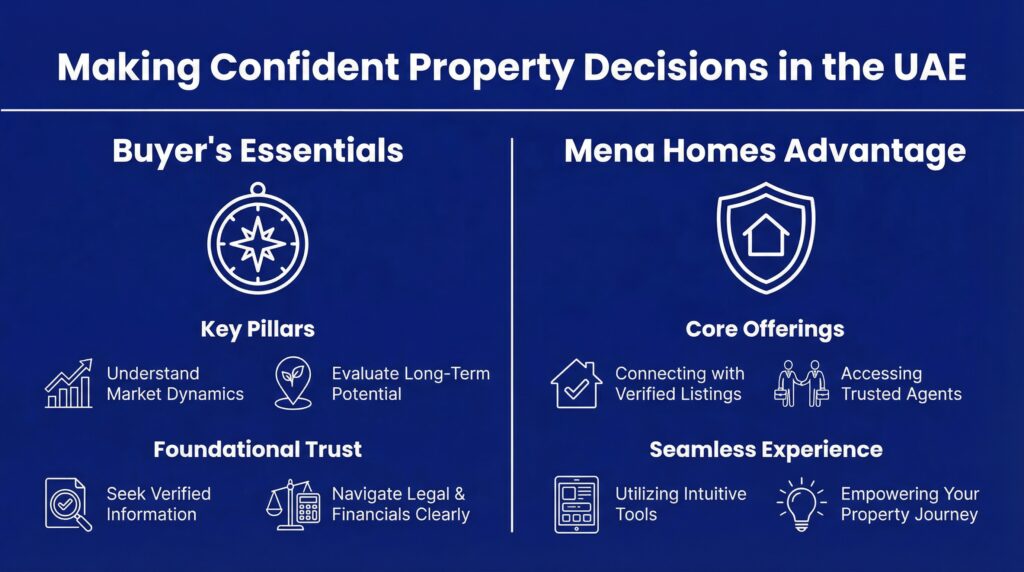 Making Confident Property Decisions in the UAE

Buyer's Essentials

Key Pillars

Understand Market Dynamics

Evaluate Long-Term Potential

Foundational Trust

Seek Verified Information

Navigate Legal & Financials Clearly

Mena Homes Advantage

Core Offerings

Connecting with Verified Listings

Accessing Trusted Agents

Seamless Experience

Utilizing Intuitive Tools

Empowering Your Property Journey